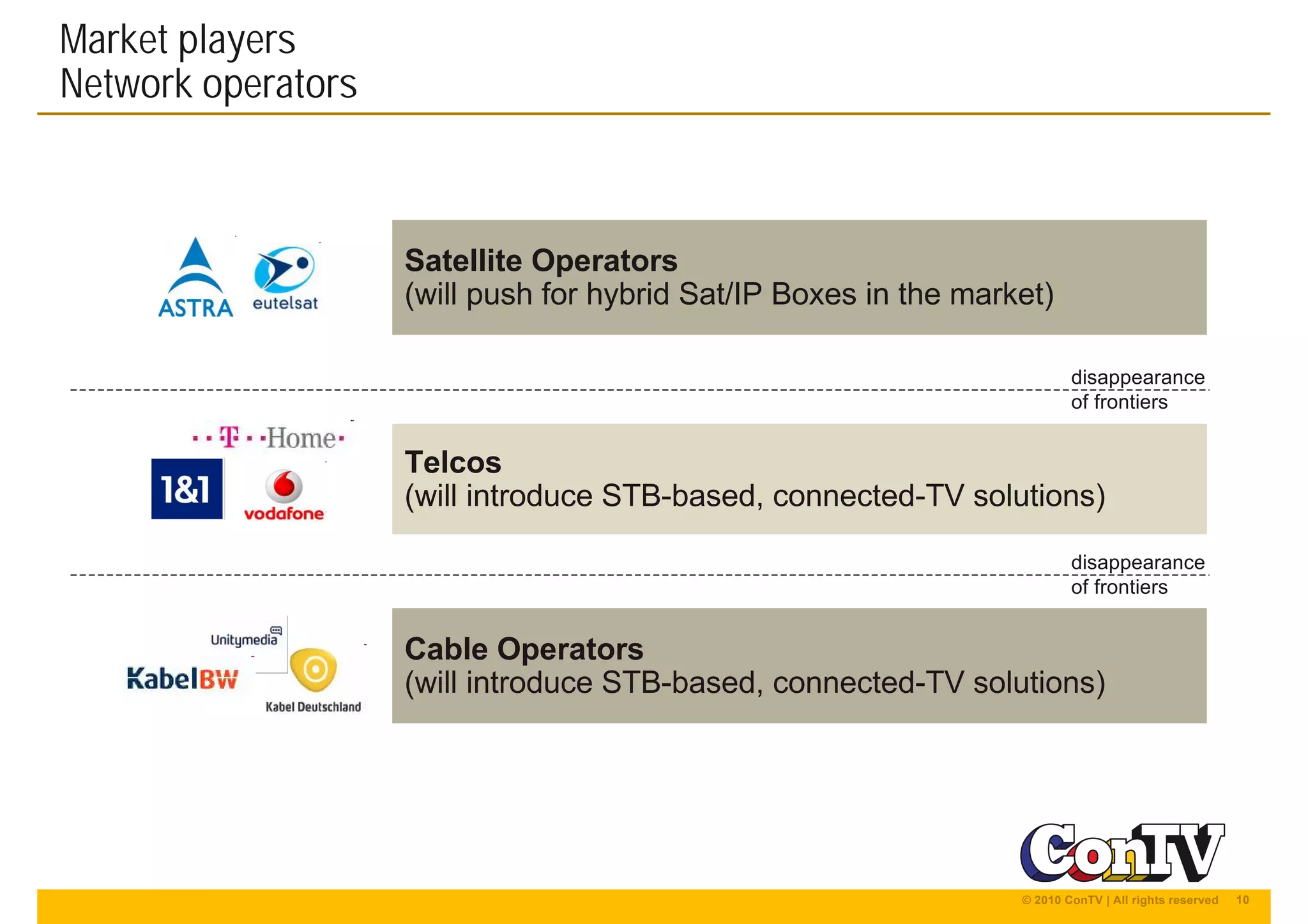 Market players
Network operators

ASTRA eutelsat

Satellite Operators
(will push for hybrid Sat/IP Boxes in the market)

disappearance of frontiers

T Home

1&1 vodafone

Telcos
(will introduce STB-based, connected-TV solutions)

disappearance of frontiers

Unitymedia

KabelBW

Kabel Deutschland

Cable Operators
(will introduce STB-based, connected-TV solutions)

ConTV

© 2010 ConTV | All rights reserved 10